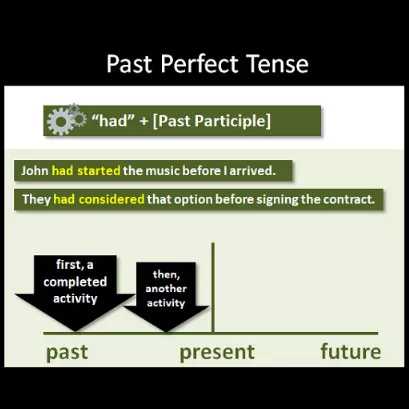 Past Perfect Tense

“had” + [Past Participle]

John had started the music before I arrived.

They had considered that option before signing the contract.

first, a completed activity

then, another activity

past

present

future